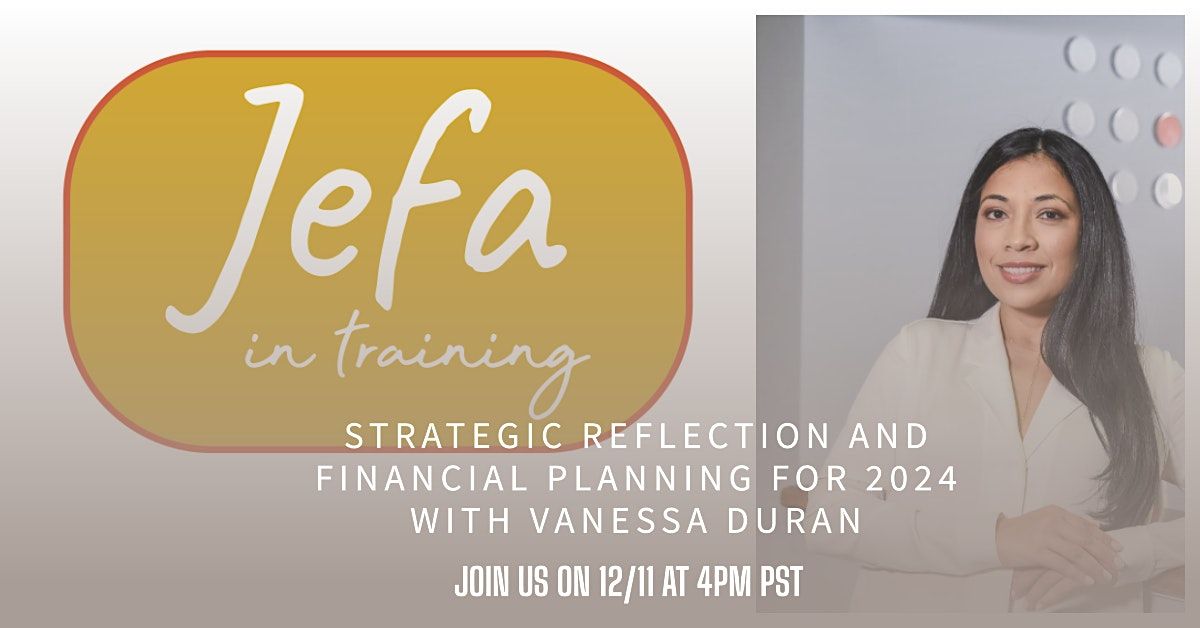 Jefa
in training

STRATEGIC REFLECTION AND FINANCIAL PLANNING FOR 2024 WITH VANESSA DURAN

JOIN US ON 12/11 AT 4PM PST